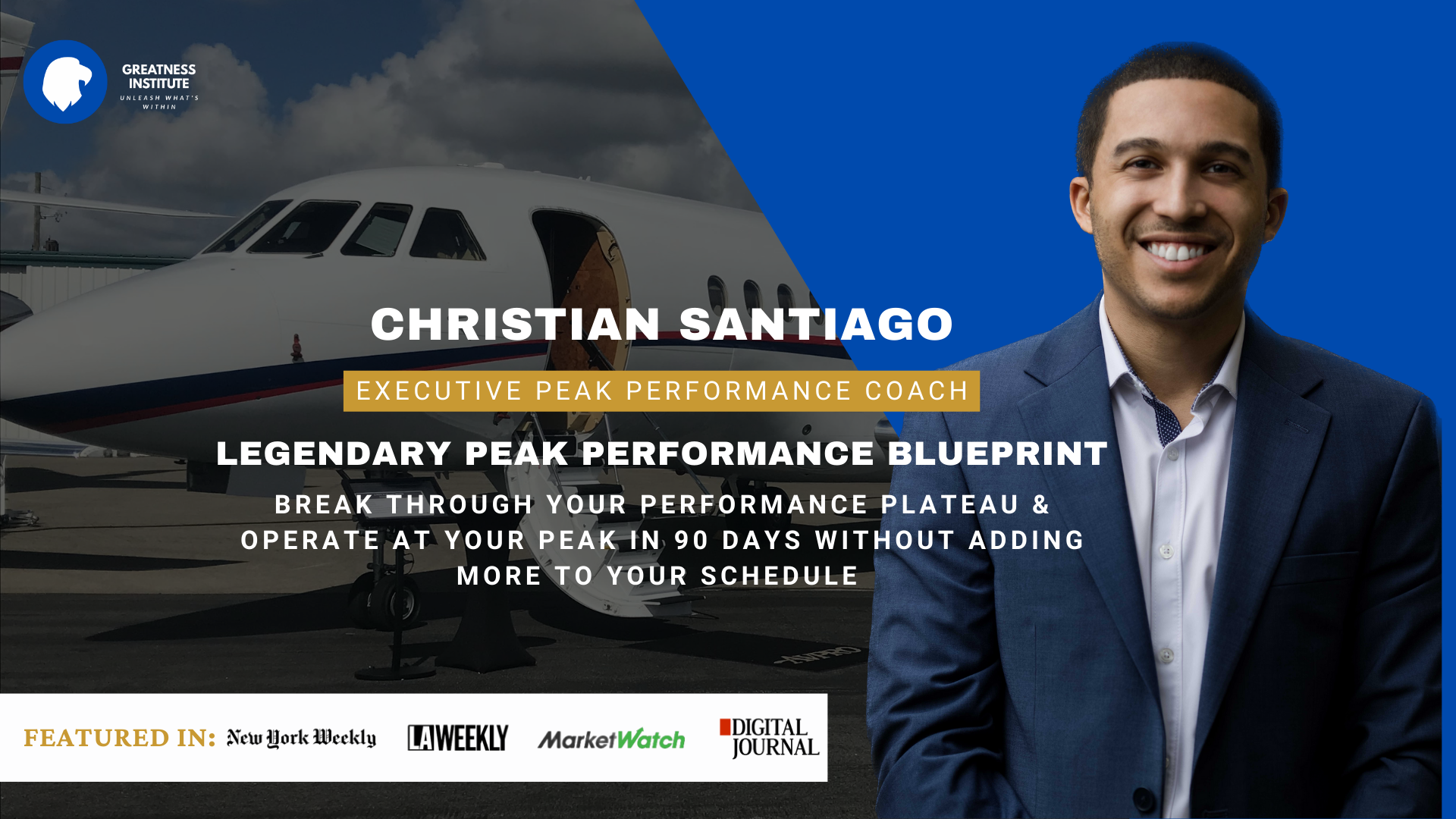 GREATNESS INSTITUTE
UNLEASH WHAT'S WITHIN

CHRISTIAN SANTIAGO

EXECUTIVE PEAK PERFORMANCE COACH

LEGENDARY PEAK PERFORMANCE BLUEPRINT

BREAK THROUGH YOUR PERFORMANCE PLATEAU & OPERATE AT YOUR PEAK IN 90 DAYS WITHOUT ADDING MORE TO YOUR SCHEDULE

FEATURED IN: New York Weekly LA WEEKLY MarketWatch DIGITAL JOURNAL